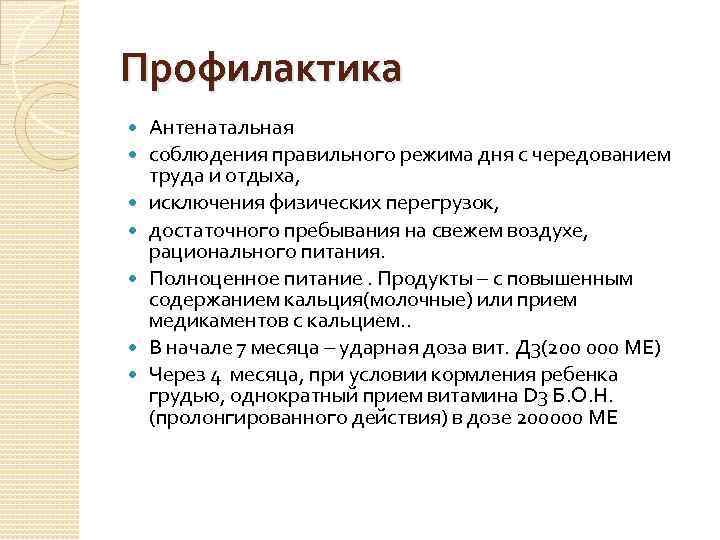 Профилактика

- Антенатальная
- соблюдения правильного режима дня с чередованием труда и отдыха,
- исключения физических перегрузок,
- достаточного пребывания на свежем воздухе, рационального питания.
- Полноценное питание . Продукты – с повышенным содержанием кальция(молочные) или прием медикаментов с кальцием..
- В начале 7 месяца – ударная доза вит. Д3(200 000 МЕ)
- Через 4 месяца, при условии кормления ребенка грудью, однократный прием витамина D3 Б.О.Н. (пролонгированного действия) в дозе 200000 МЕ